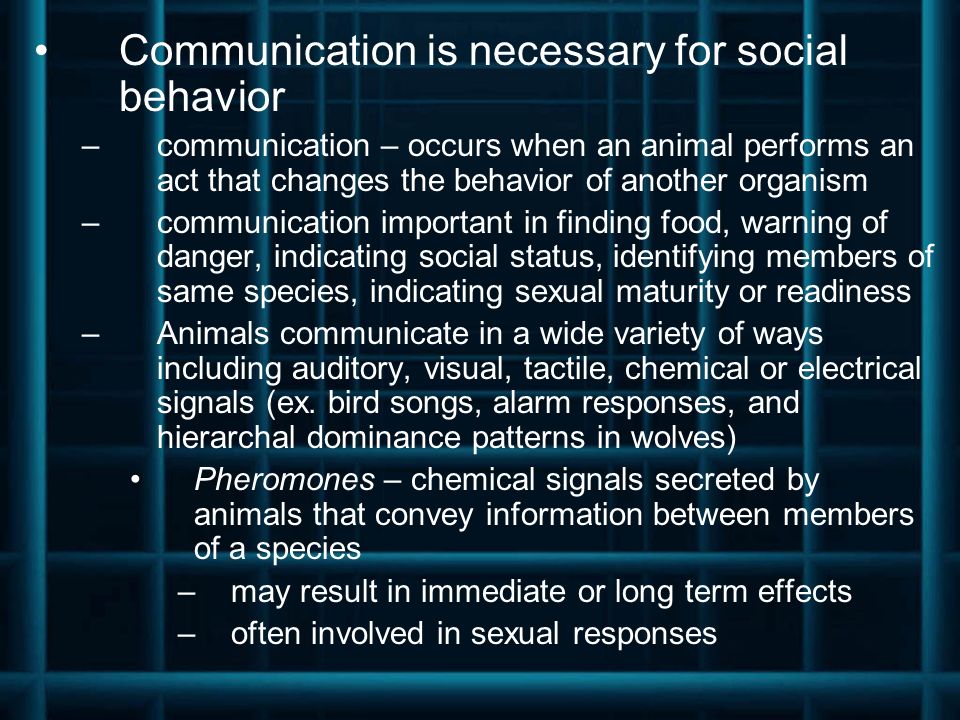 • Communication is necessary for social behavior

– communication – occurs when an animal performs an act that changes the behavior of another organism

– communication important in finding food, warning of danger, indicating social status, identifying members of same species, indicating sexual maturity or readiness

– Animals communicate in a wide variety of ways including auditory, visual, tactile, chemical or electrical signals (ex. bird songs, alarm responses, and hierarchal dominance patterns in wolves)

• Pheromones – chemical signals secreted by animals that convey information between members of a species

– may result in immediate or long term effects

– often involved in sexual responses